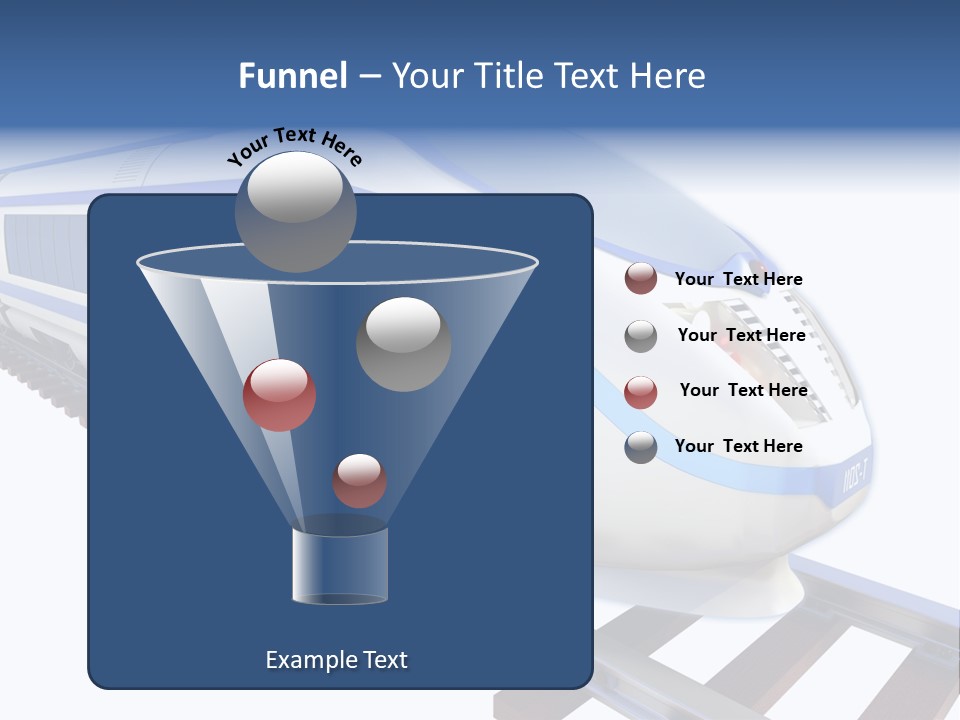 Funnel – Your Title Text Here

Your Text Here

Your Text Here

Your Text Here

Your Text Here

Your Text Here

Example Text